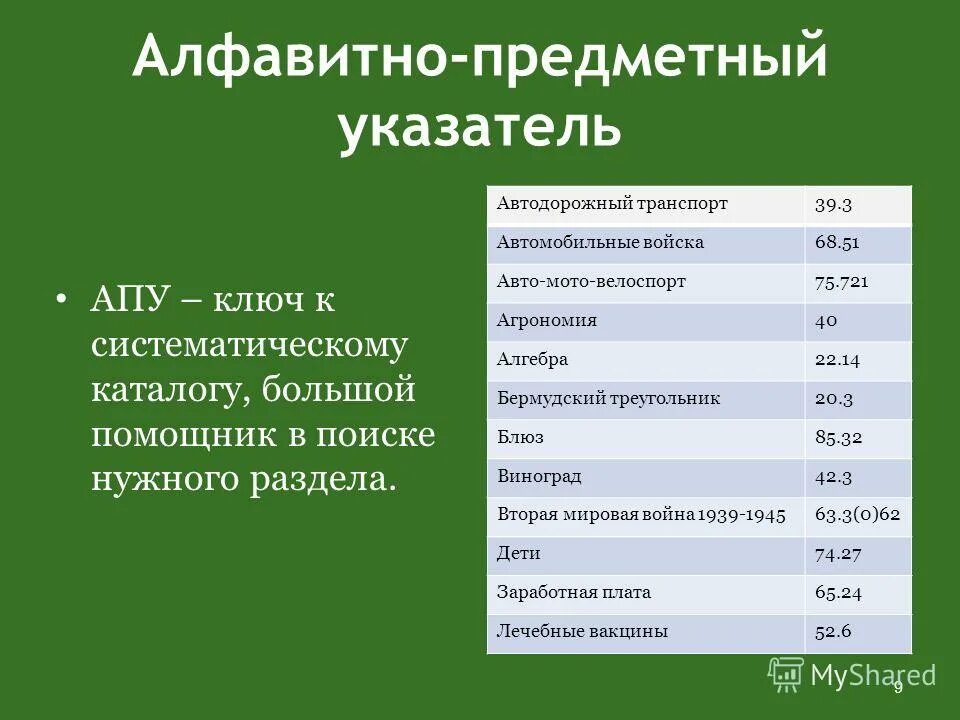 Алфавитно-предметный указатель

• АПУ – ключ к систематическому каталогу, большой помощник в поиске нужного раздела.

| Автодорожный транспорт | 39.3 |
|---|---|
| Автомобильные войска | 68.51 |
| Авто-мото-велоспорт | 75.721 |
| Агрономия | 40 |
| Алгебра | 22.14 |
| Бермудский треугольник | 20.3 |
| Блюз | 85.32 |
| Виноград | 42.3 |
| Вторая мировая война 1939-1945 | 63.3(0)62 |
| Дети | 74.27 |
| Заработная плата | 65.24 |
| Лечебные вакцины | 52.6 |

MyShared

9